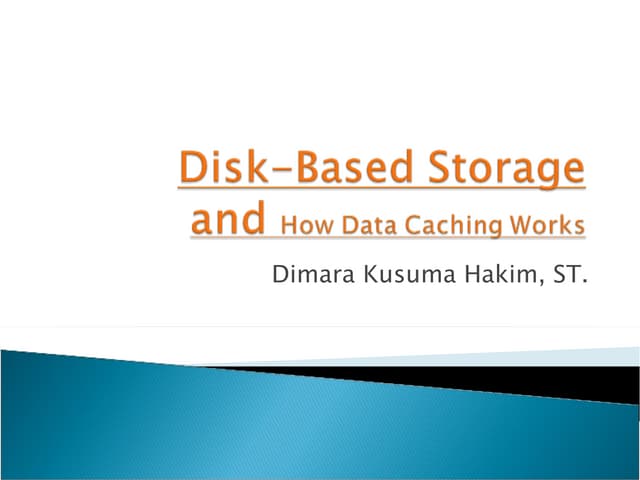 Disk-Based Storage and How Data Caching Works

Dimara Kusuma Hakim, ST.